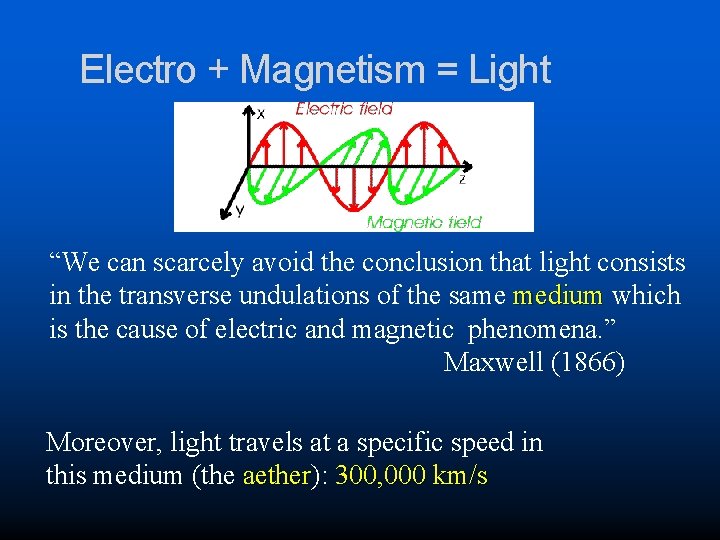 Electro + Magnetism = Light

x
Electric field
z
y
Magnetic field

“We can scarcely avoid the conclusion that light consists in the transverse undulations of the same medium which is the cause of electric and magnetic phenomena.”
Maxwell (1866)

Moreover, light travels at a specific speed in this medium (the aether): 300,000 km/s